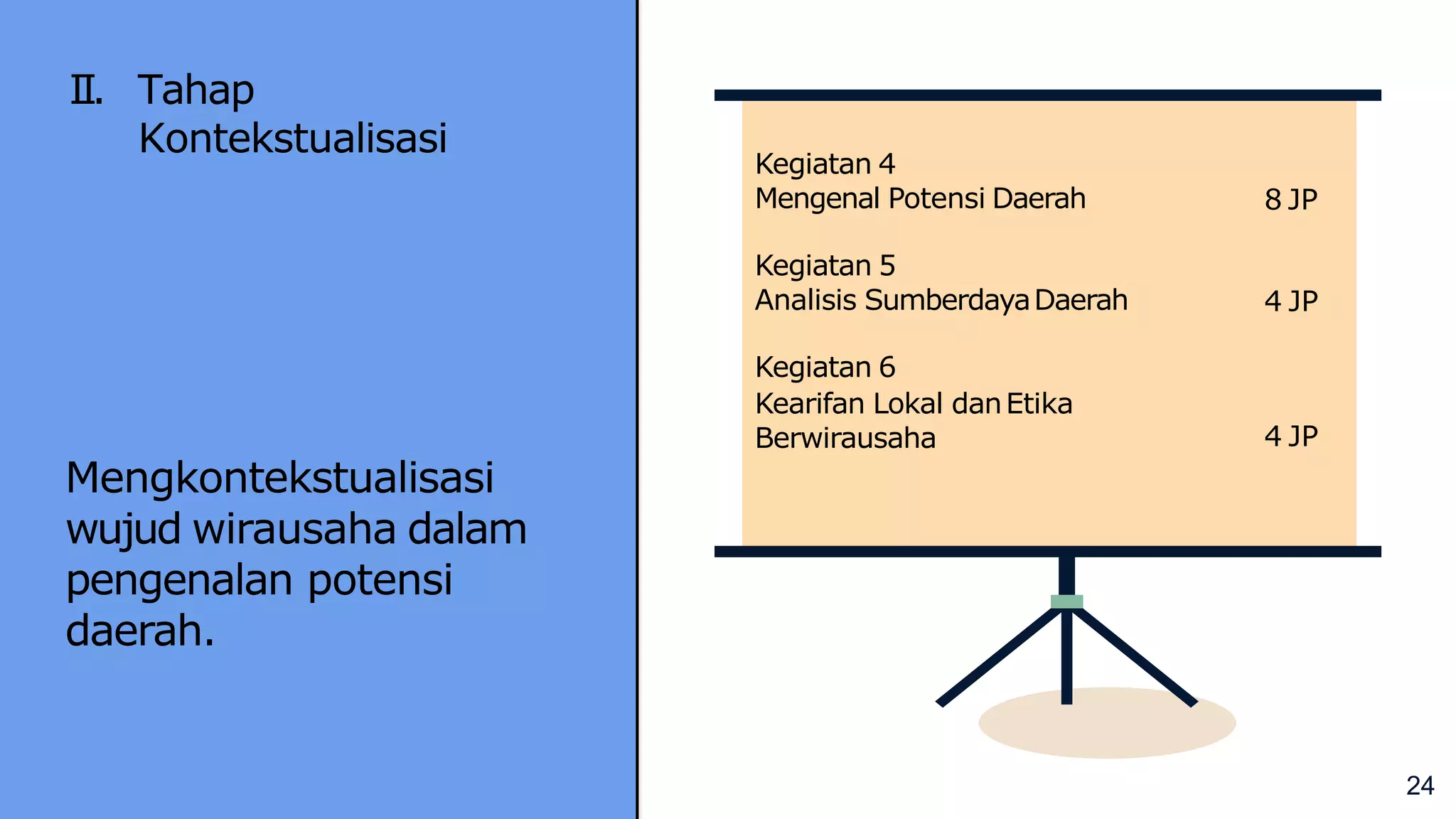 II. Tahap Kontekstualisasi

Mengkontekstualisasi wujud wirausaha dalam pengenalan potensi daerah.

Kegiatan 4
Mengenal Potensi Daerah 8 JP

Kegiatan 5
Analisis Sumberdaya Daerah 4 JP

Kegiatan 6
Kearifan Lokal dan Etika Berwirausaha 4 JP

24